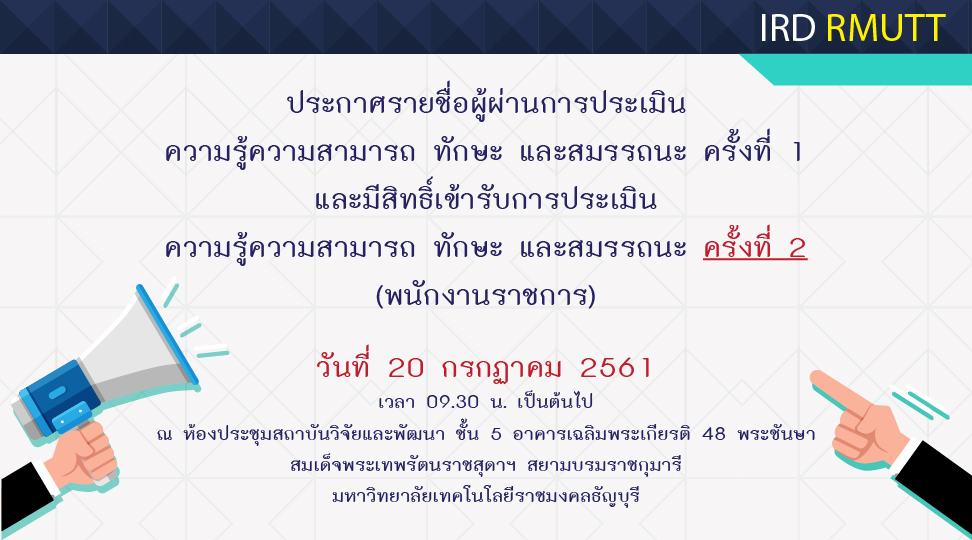 IRD RMUTT

ประกาศรายชื่อผู้ผ่านการประเมิน
ความรู้ความสามารถ ทักษะ และสมรรถนะ ครั้งที่ 1
และมีสิทธิ์เข้ารับการประเมิน
ความรู้ความสามารถ ทักษะ และสมรรถนะ ครั้งที่ 2
(พนักงานราชการ)

วันที่ 20 กรกฎาคม 2561
เวลา 09.30 น. เป็นต้นไป
ณ ห้องประชุมสถาบันวิจัยและพัฒนา ชั้น 5 อาคารเฉลิมพระเกียรติ 48 พระชันษา
สมเด็จพระเทพรัตนราชสุดาฯ สยามบรมราชกุมารี
มหาวิทยาลัยเทคโนโลยีราชมงคลธัญบุรี